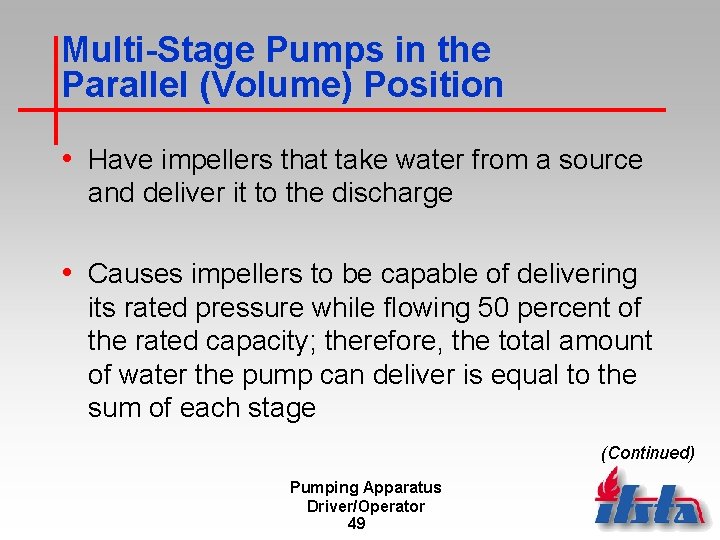 Multi-Stage Pumps in the Parallel (Volume) Position

• Have impellers that take water from a source and deliver it to the discharge

• Causes impellers to be capable of delivering its rated pressure while flowing 50 percent of the rated capacity; therefore, the total amount of water the pump can deliver is equal to the sum of each stage

(Continued)

Pumping Apparatus Driver/Operator
49

ifsta